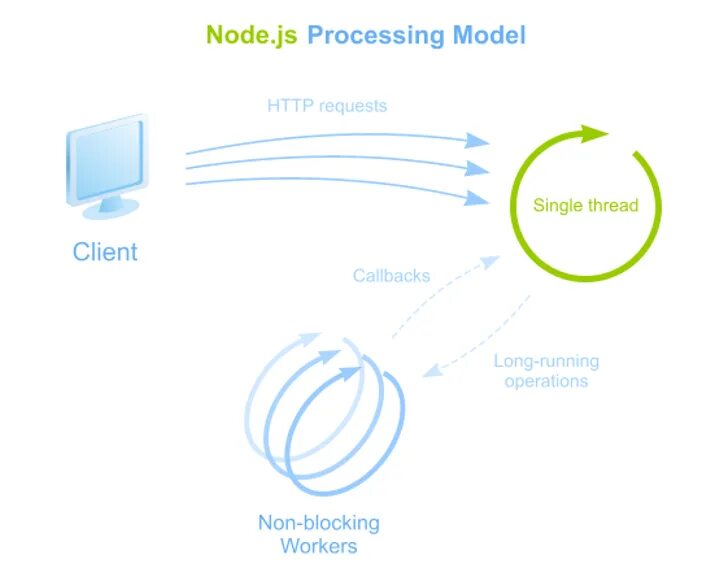 Node.js Processing Model

HTTP requests

Client

Single thread

Callbacks

Long-running operations

Non-blocking Workers